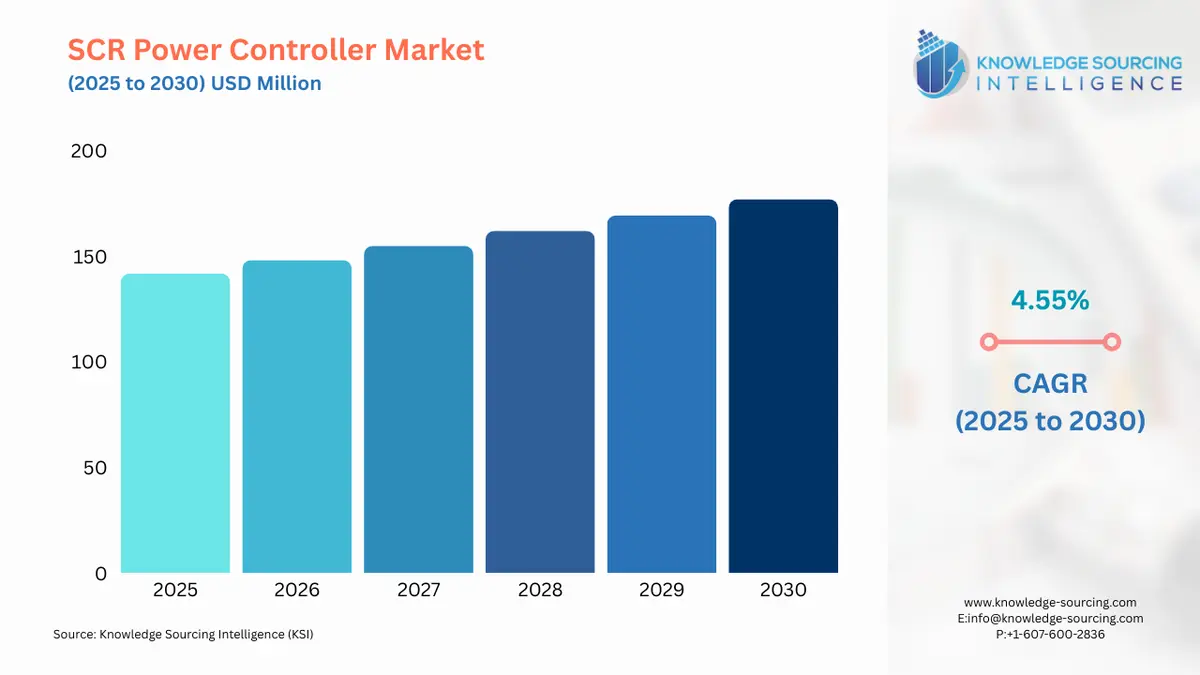 SCR Power Controller Market
(2025 to 2030) USD Million

KNOWLEDGE SOURCING
INTELLIGENCE

200
150
100
50
0

2025
2026
2027
2028
2029
2030

4.55%
CAGR
(2025 to 2030)

Source: Knowledge Sourcing Intelligence (KSI)

www.knowledge-sourcing.com
E:info@knowledge-sourcing.com
P:+1-607-600-2836